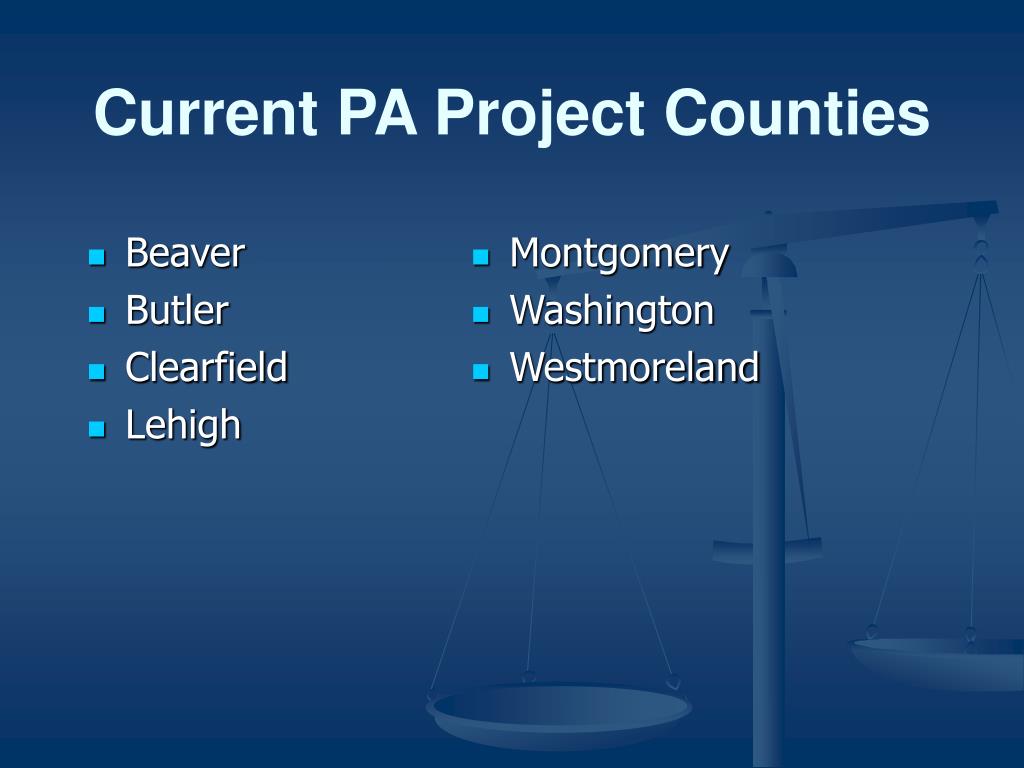 Current PA Project Counties

- Beaver
- Butler
- Clearfield
- Lehigh

- Montgomery
- Washington
- Westmoreland